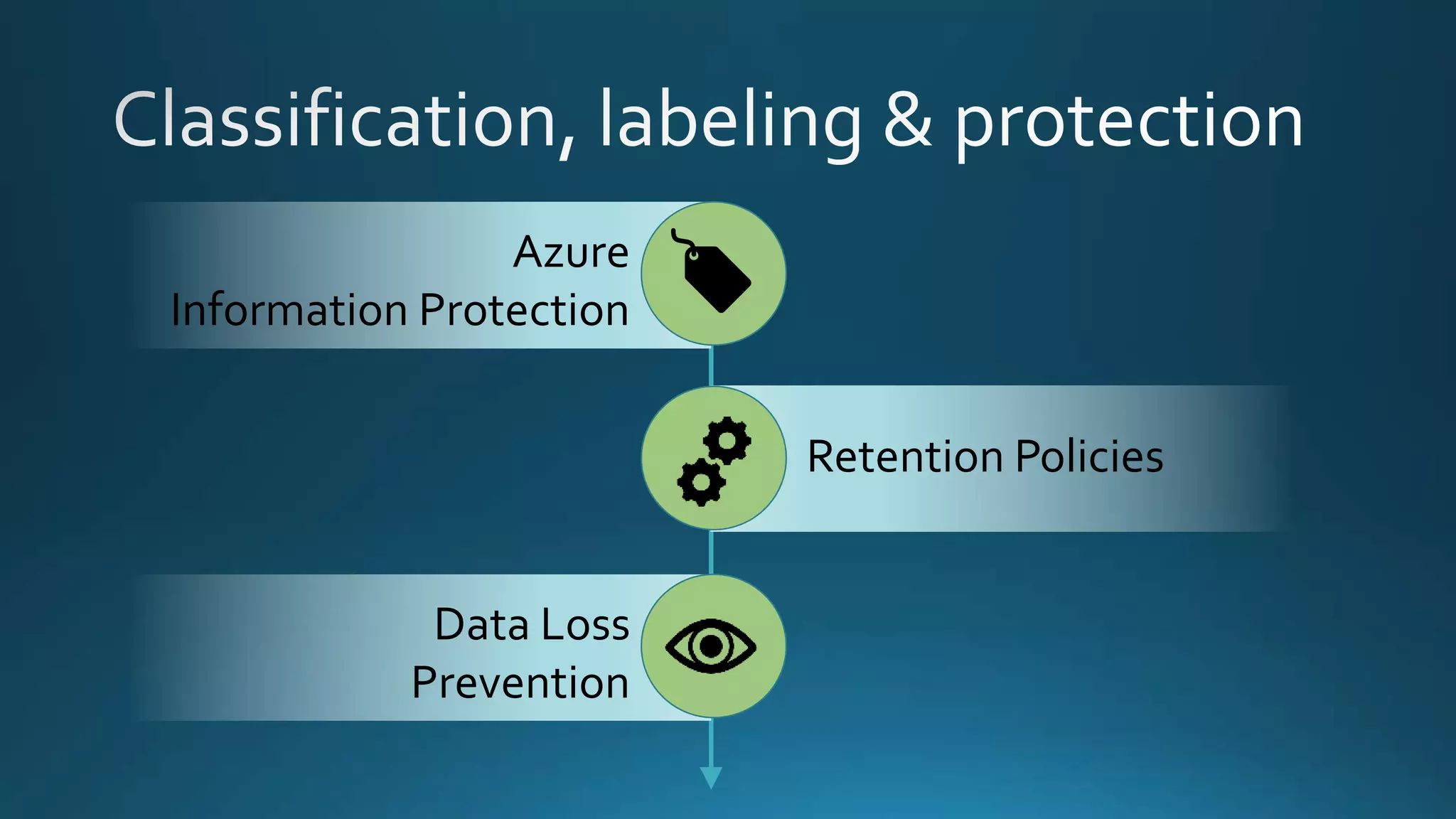 Classification, labeling & protection

Azure
Information Protection

Retention Policies

Data Loss
Prevention